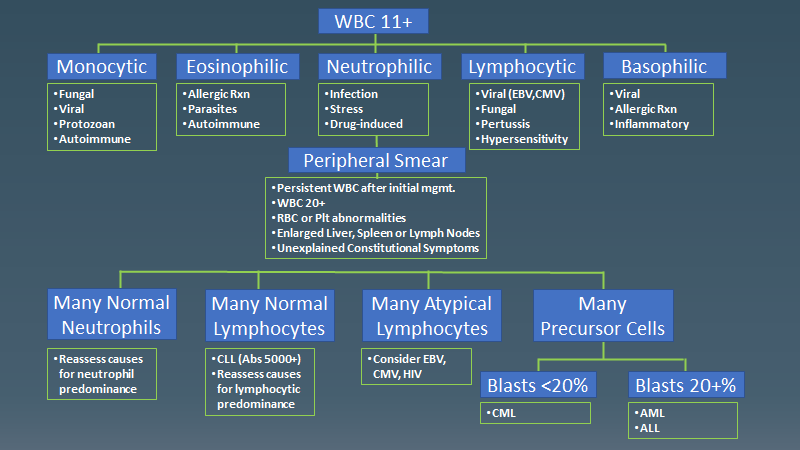 WBC 11+

Monocytic
•Fungal
•Viral
•Protozoan
•Autoimmune

Eosinophilic
•Allergic Rxn
•Parasites
•Autoimmune

Neutrophilic
•Infection
•Stress
•Drug-induced

Lymphocytic
•Viral (EBV,CMV)
•Fungal
•Pertussis
•Hypersensitivity

Basophilic
•Viral
•Allergic Rxn
•Inflammatory

Peripheral Smear
•Persistent WBC after initial mgmt.
•WBC 20+
•RBC or Plt abnormalities
•Enlarged Liver, Spleen or Lymph Nodes
•Unexplained Constitutional Symptoms

Many Normal Neutrophils
•Reassess causes for neutrophil predominance

Many Normal Lymphocytes
•CLL (Abs 5000+)
•Reassess causes for lymphocytic predominance

Many Atypical Lymphocytes
•Consider EBV, CMV, HIV

Many Precursor Cells

Blasts <20%
•CML

Blasts 20+%
•AML
•ALL